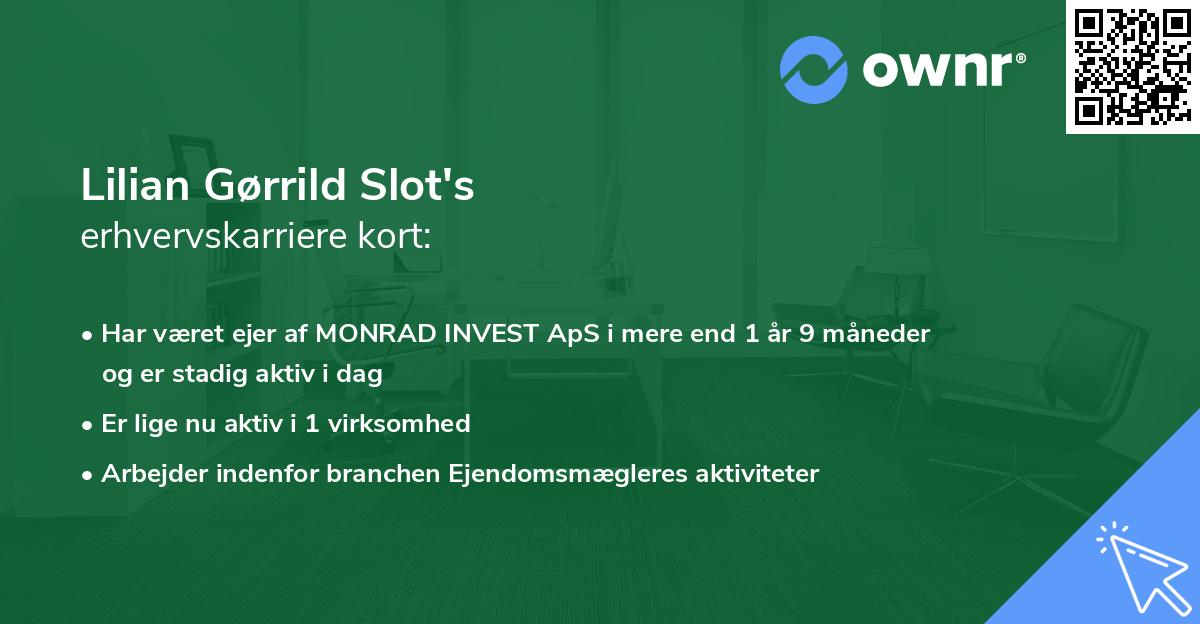 ownr®

Lilian Gørrild Slot's
erhvervskarriere kort:

• Har været ejer af MONRAD INVEST ApS i mere end 1 år 9 måneder og er stadig aktiv i dag

• Er lige nu aktiv i 1 virksomhed

• Arbejder indenfor branchen Ejendomsmægleres aktiviteter